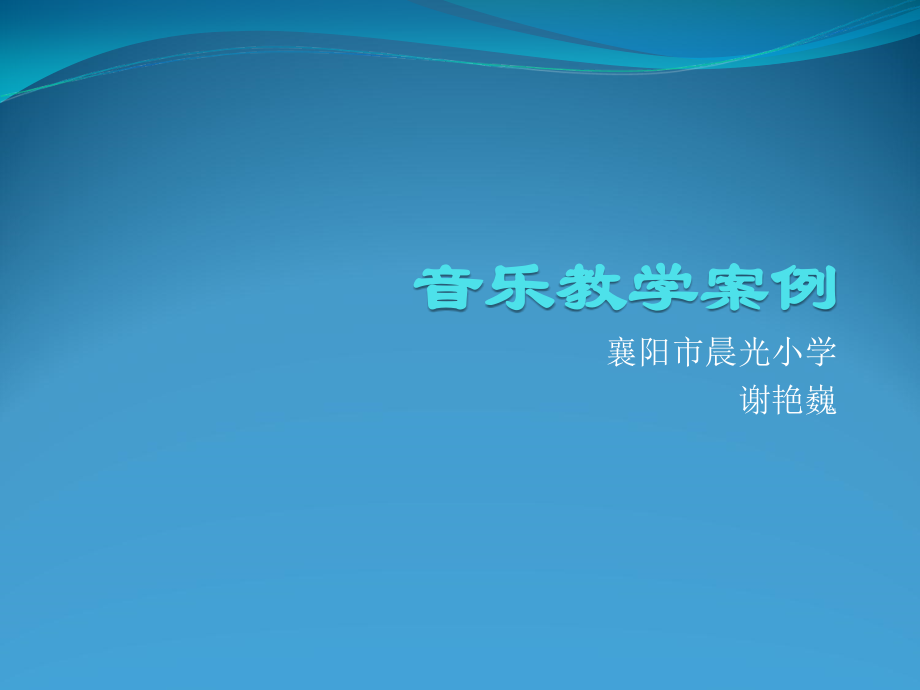 音乐教学案例

襄阳市晨光小学
谢艳巍